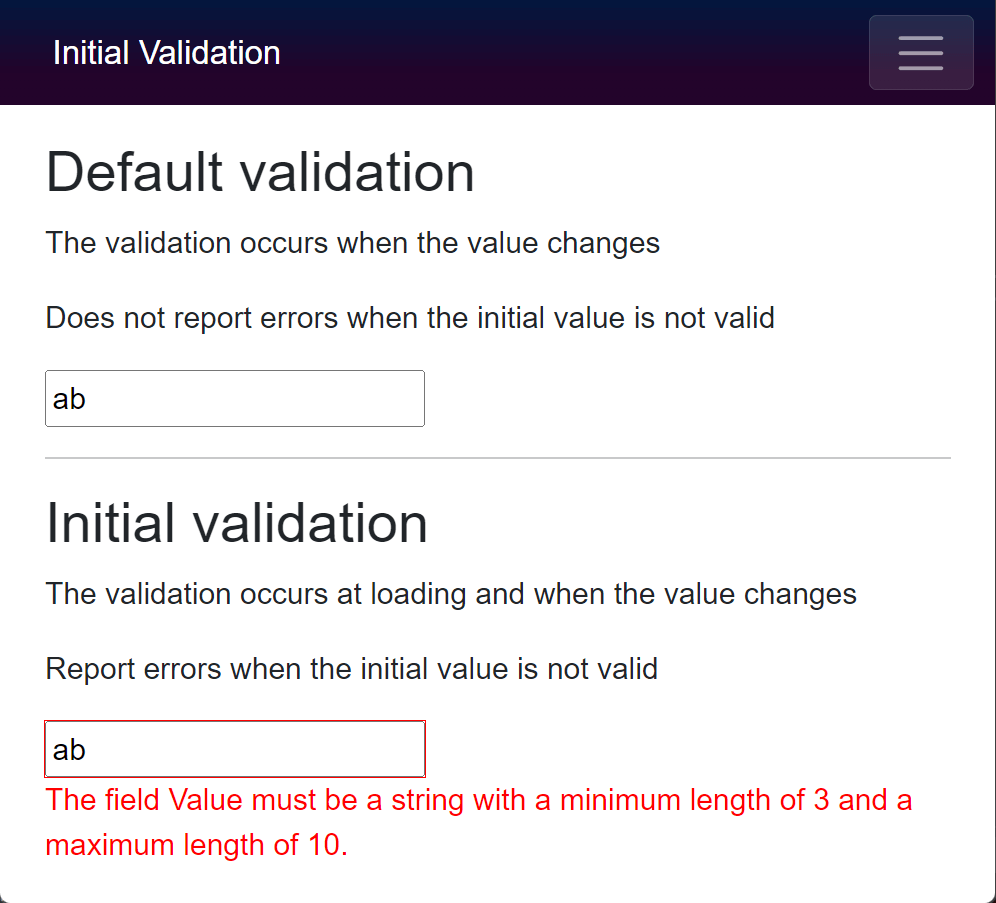 Initial Validation

Default validation

The validation occurs when the value changes

Does not report errors when the initial value is not valid

ab

Initial validation

The validation occurs at loading and when the value changes

Report errors when the initial value is not valid

ab

The field Value must be a string with a minimum length of 3 and a maximum length of 10.